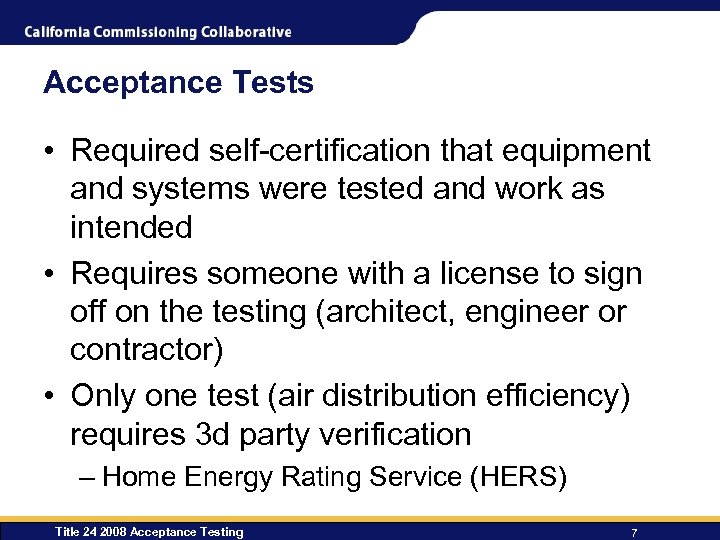 California Commissioning Collaborative

Acceptance Tests

• Required self-certification that equipment and systems were tested and work as intended

• Requires someone with a license to sign off on the testing (architect, engineer or contractor)

• Only one test (air distribution efficiency) requires 3d party verification

– Home Energy Rating Service (HERS)

Title 24 2008 Acceptance Testing

7